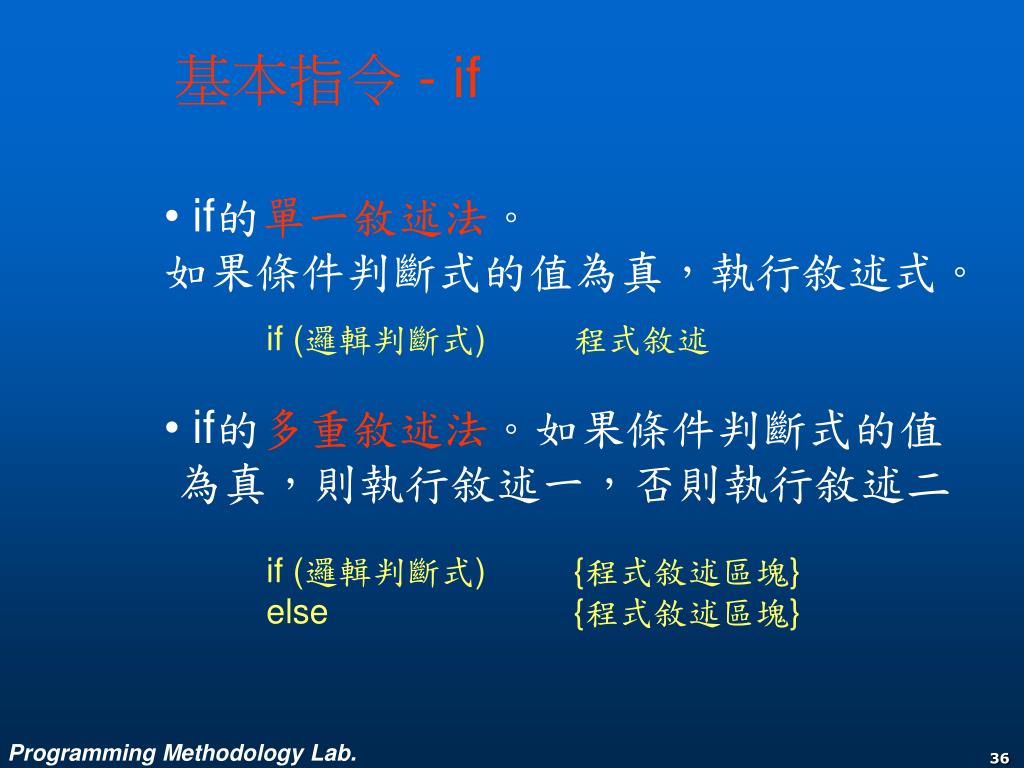 基本指令 - if

• if的單一敘述法。
如果條件判斷式的值為真，執行敘述式。

if (邏輯判斷式)　程式敘述

• if的多重敘述法。如果條件判斷式的值為真，則執行敘述一，否則執行敘述二

if (邏輯判斷式)　{程式敘述區塊}
else　{程式敘述區塊}

Programming Methodology Lab.

36